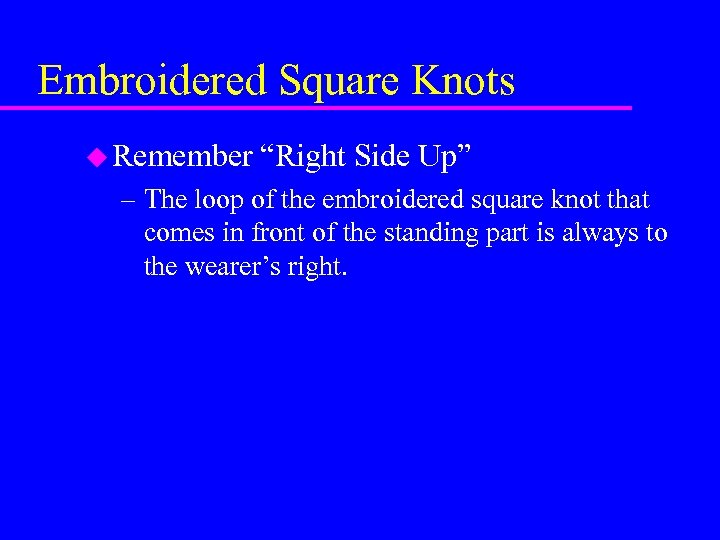 Embroidered Square Knots

Remember “Right Side Up”

– The loop of the embroidered square knot that comes in front of the standing part is always to the wearer’s right.